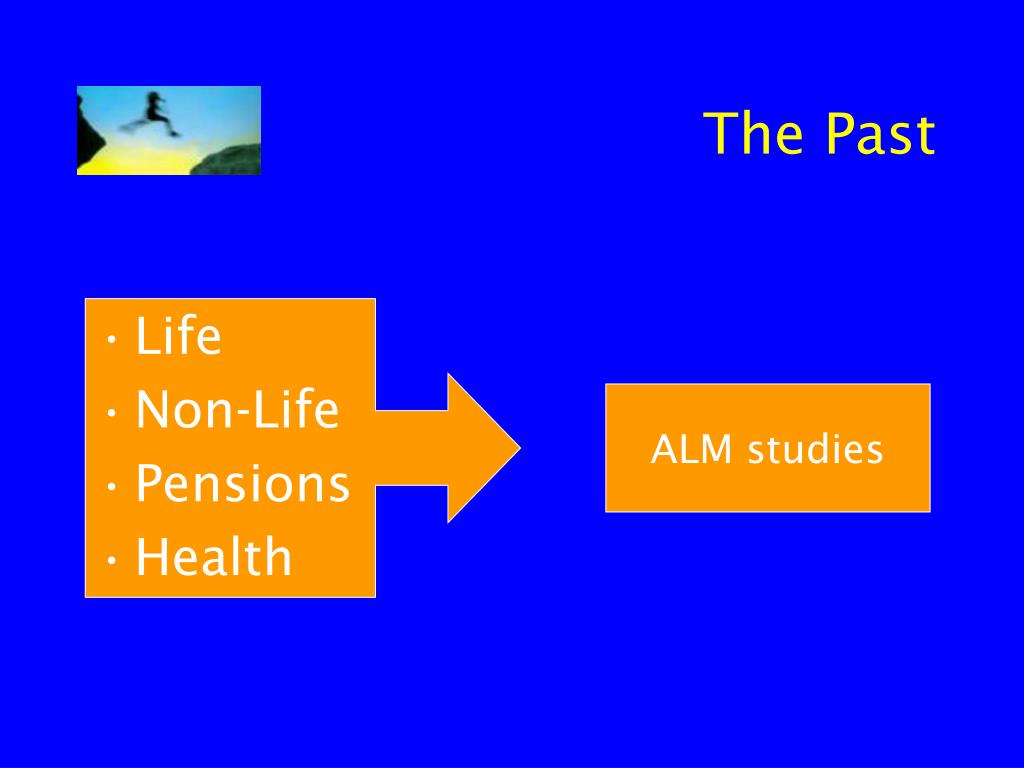 The Past

• Life
• Non-Life
• Pensions
• Health

ALM studies